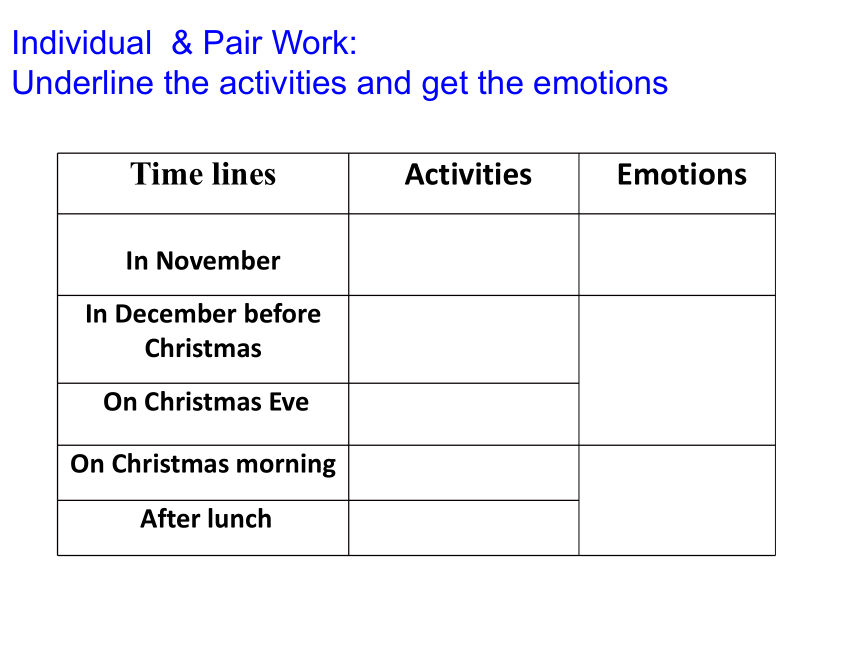 Individual & Pair Work:
Underline the activities and get the emotions

| Time lines | Activities | Emotions |
|---|---|---|
| In November | | |
| In December before Christmas | | |
| On Christmas Eve | | |
| On Christmas morning | | |
| After lunch | | |